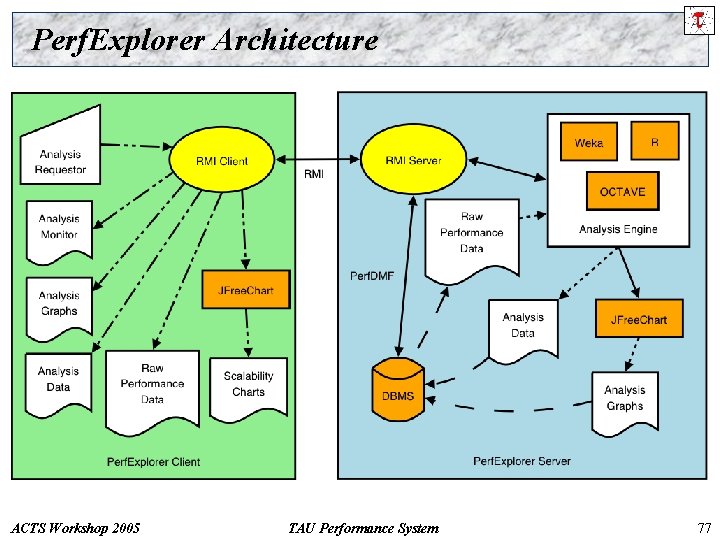 PerfExplorer Architecture

Analysis Requestor

RMI Client

Analysis Monitor

Analysis Graphs

Analysis Data

Raw Performance Data

JFreeChart

Scalability Charts

PerfExplorer Client

RMI

RMI Server

Weka

R

OCTAVE

Analysis Engine

Raw Performance Data

PerfDMF

Analysis Data

JFreeChart

DBMS

Analysis Graphs

PerfExplorer Server

ACTS Workshop 2005

TAU Performance System

77